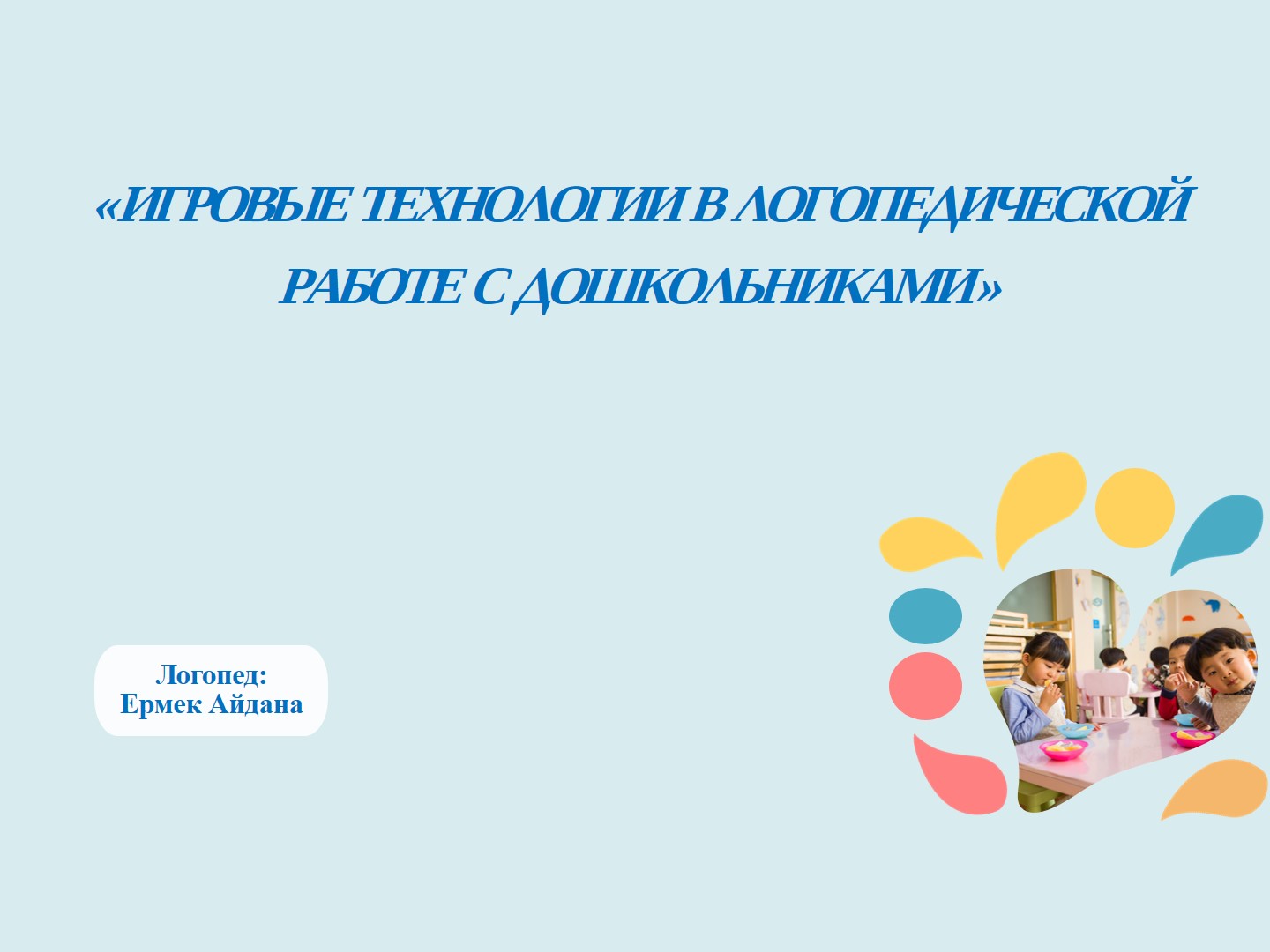 «ИГРОВЫЕ ТЕХНОЛОГИИ В ЛОГОПЕДИЧЕСКОЙ РАБОТЕ С ДОШКОЛЬНИКАМИ»

Логопед:
Ермек Айдана